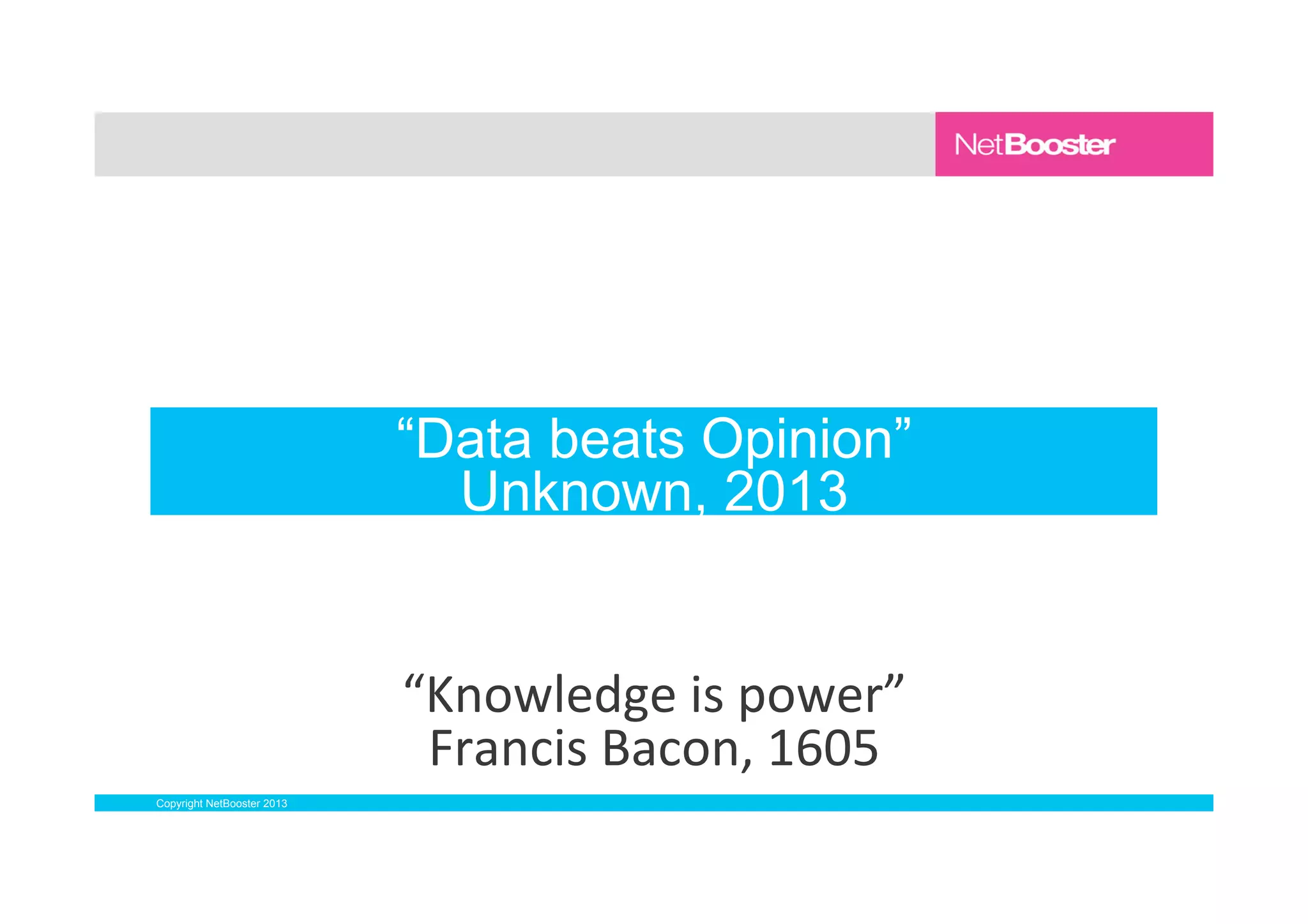 NetBooster

“Data beats Opinion”
Unknown, 2013

“Knowledge is power”
Francis Bacon, 1605

Copyright NetBooster 2013